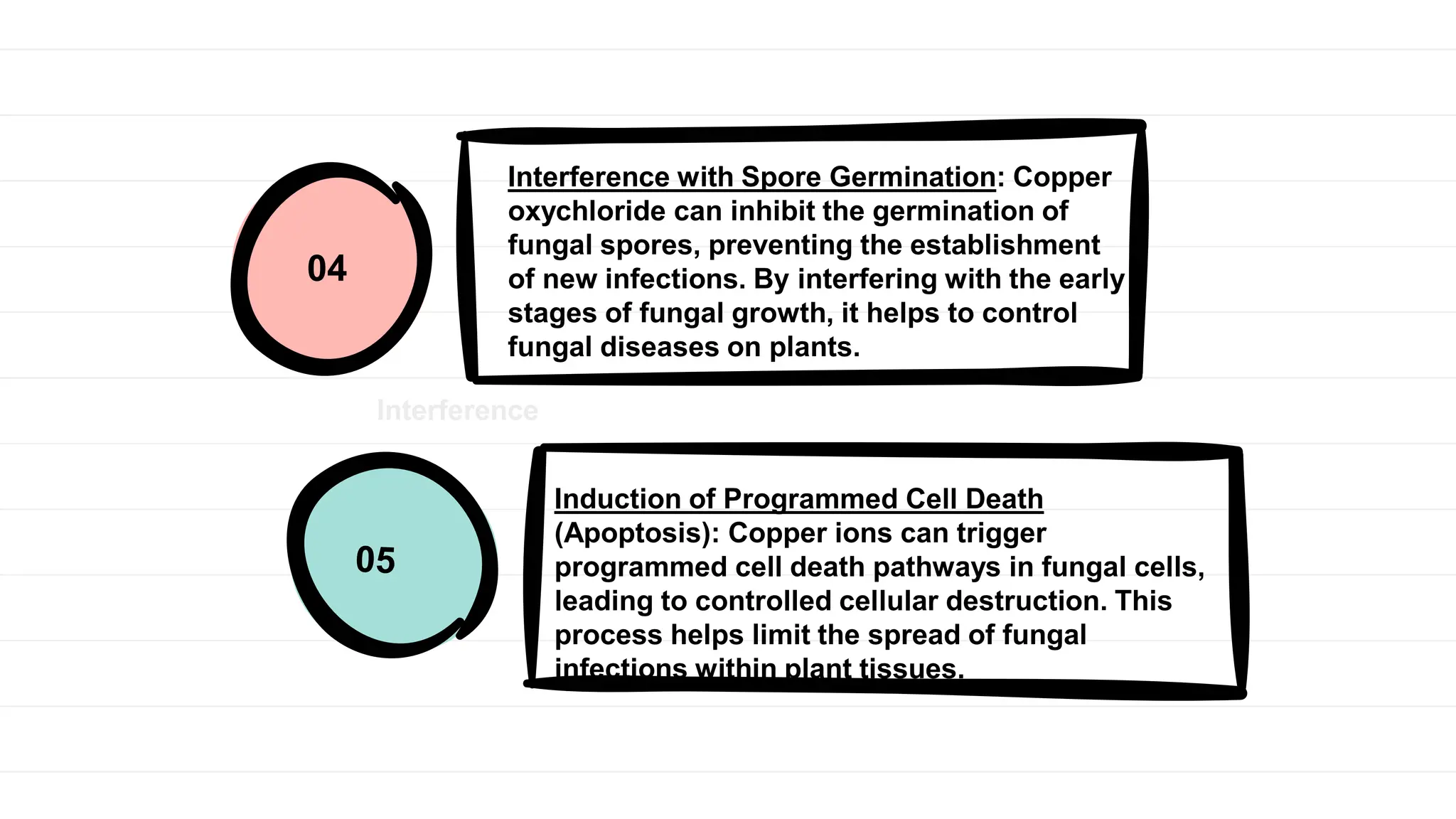 04

Interference with Spore Germination: Copper oxychloride can inhibit the germination of fungal spores, preventing the establishment of new infections. By interfering with the early stages of fungal growth, it helps to control fungal diseases on plants.

Interference

05

Induction of Programmed Cell Death (Apoptosis): Copper ions can trigger programmed cell death pathways in fungal cells, leading to controlled cellular destruction. This process helps limit the spread of fungal infections within plant tissues.